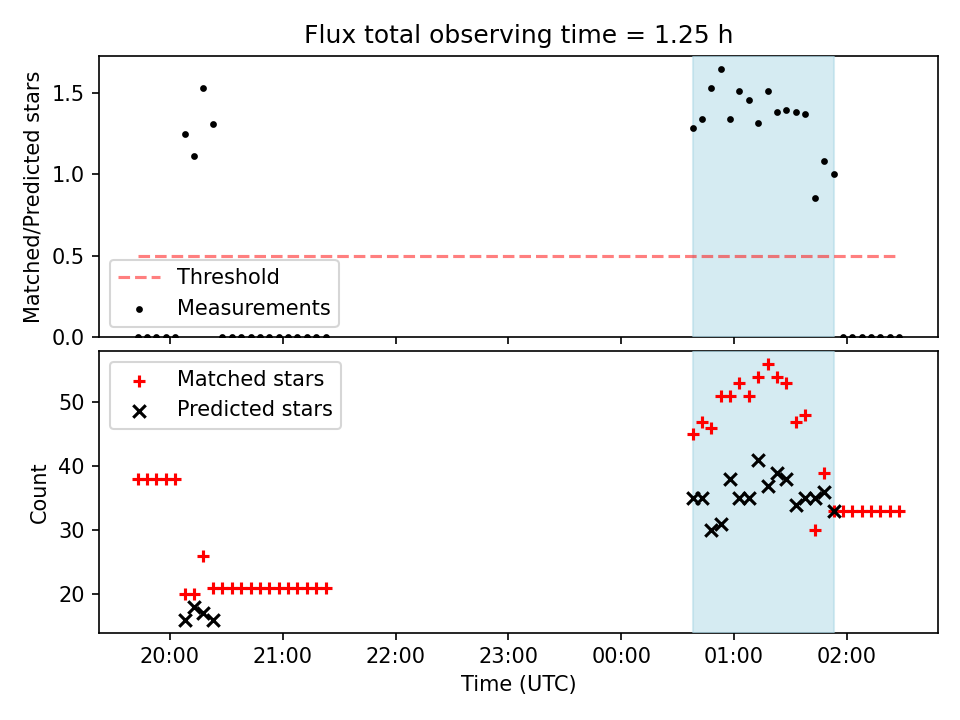 Flux total observing time = 1.25 h

Matched/Predicted stars

1.5
1.0
0.5
0.0

Threshold
Measurements

Matched stars
Predicted stars

Count

50
40
30
20

20:00
21:00
22:00
23:00
00:00
01:00
02:00

Time (UTC)